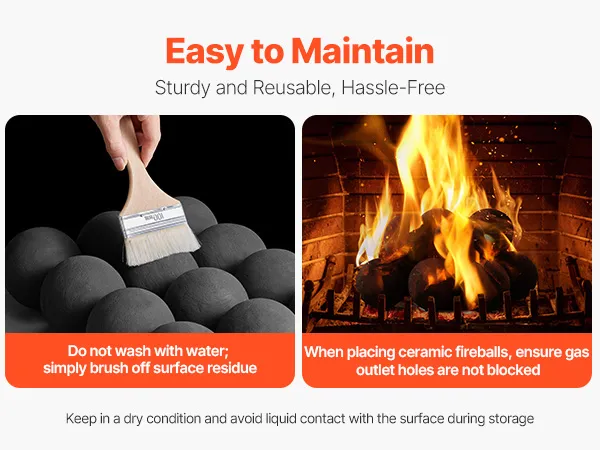 Easy to Maintain

Sturdy and Reusable, Hassle-Free

Do not wash with water; simply brush off surface residue

When placing ceramic fireballs, ensure gas outlet holes are not blocked

Keep in a dry condition and avoid liquid contact with the surface during storage